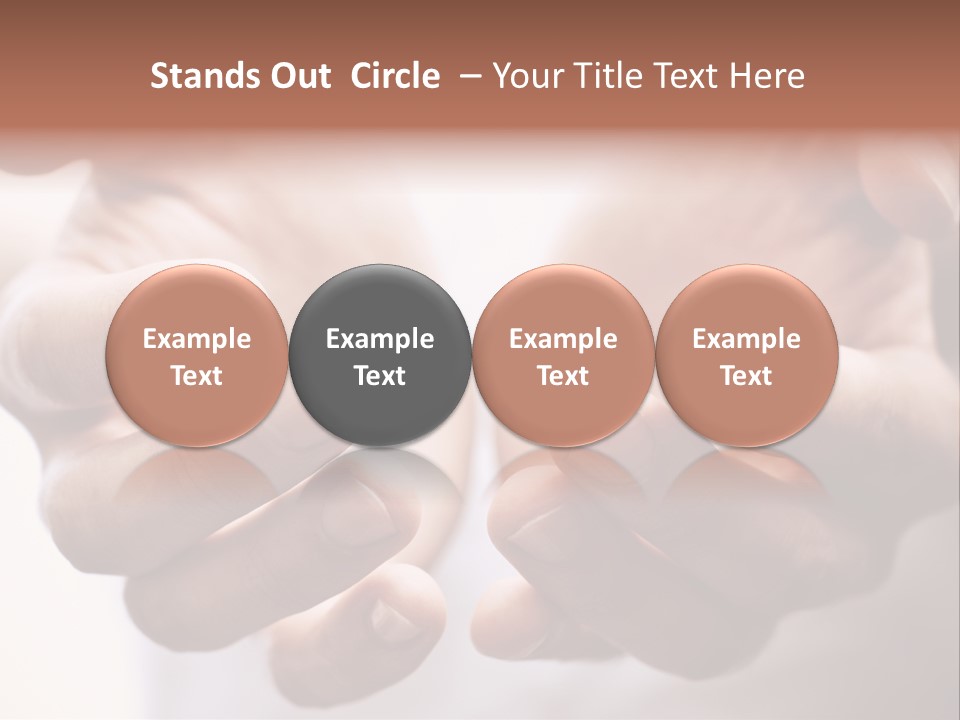 Stands Out  Circle  – Your Title Text Here

Example Text

Example Text

Example Text

Example Text